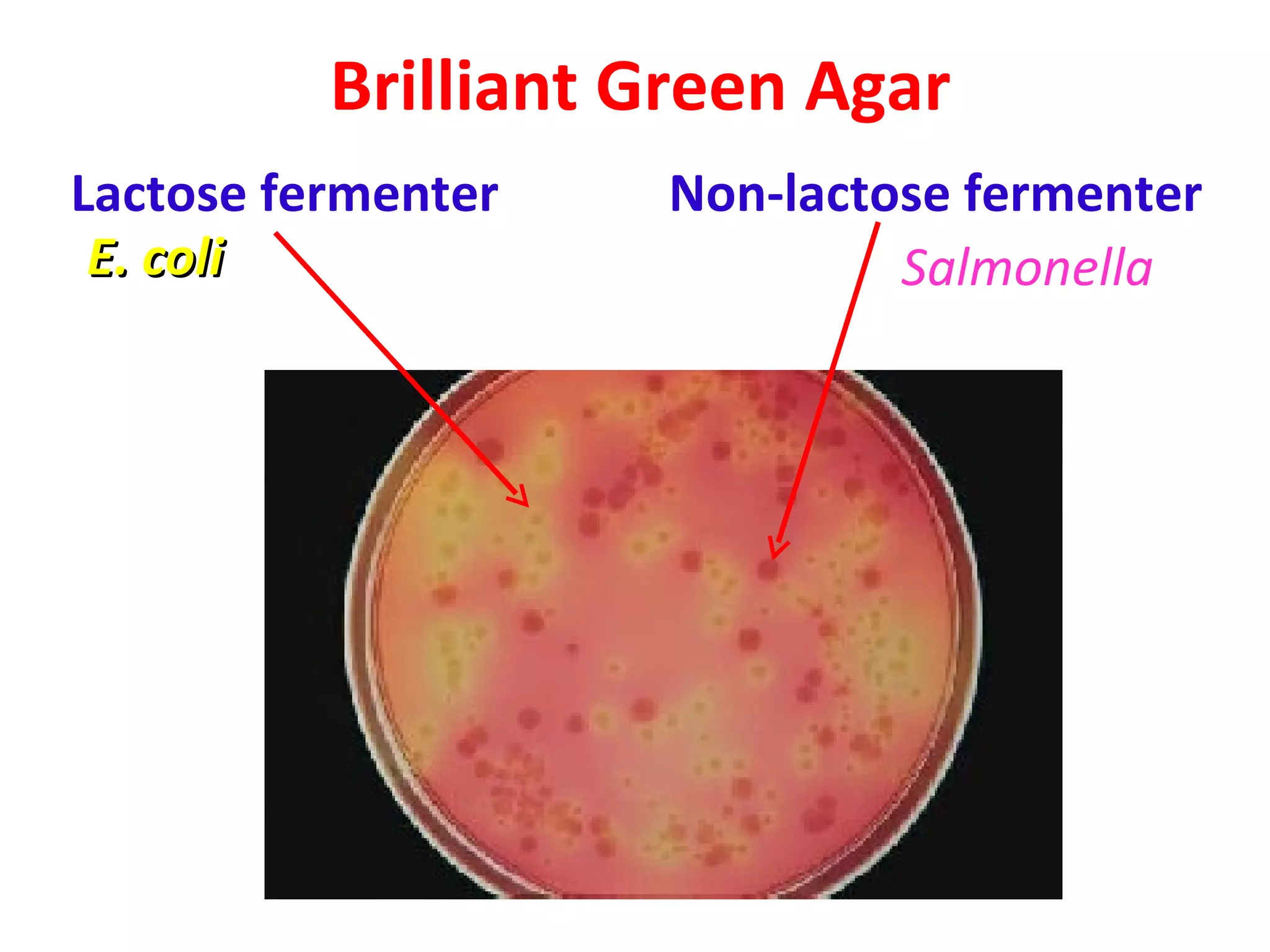 Brilliant Green Agar

Lactose fermenter
E. coli

Non-lactose fermenter
Salmonella